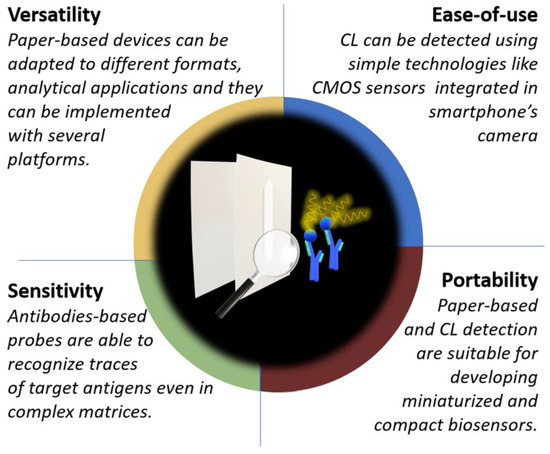 **Versatility**
Paper-based devices can be adapted to different formats, analytical applications and they can be implemented with several platforms.

**Ease-of-use**
CL can be detected using simple technologies like CMOS sensors integrated in smartphone's camera

**Sensitivity**
Antibodies-based probes are able to recognize traces of target antigens even in complex matrices.

**Portability**
Paper-based and CL detection are suitable for developing miniaturized and compact biosensors.